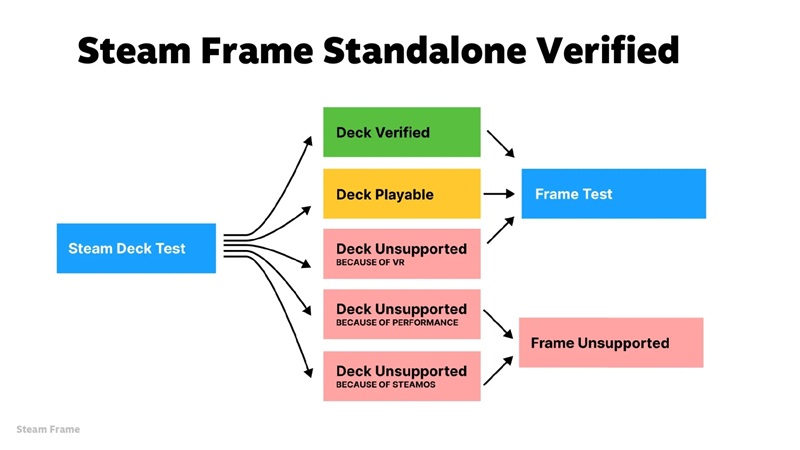 Steam Frame Standalone Verified

Steam Deck Test

Deck Verified

Deck Playable

Deck Unsupported
BECAUSE OF VR

Deck Unsupported
BECAUSE OF PERFORMANCE

Deck Unsupported
BECAUSE OF STEAMOS

Frame Test

Frame Unsupported

Steam Frame